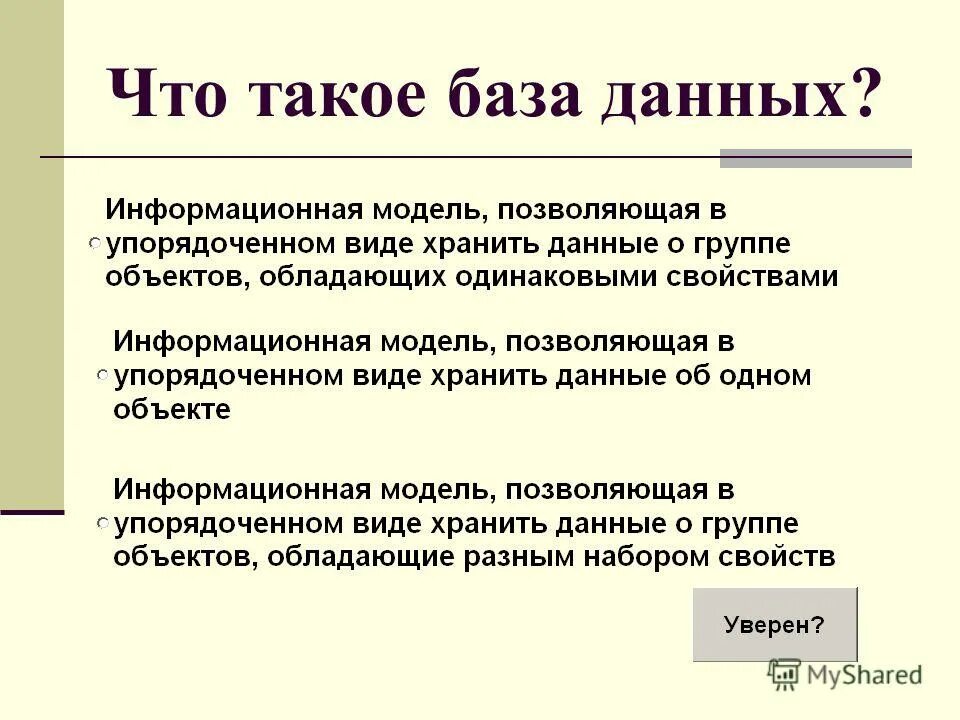 Что такое база данных?

Информационная модель, позволяющая в упорядоченном виде хранить данные о группе объектов, обладающих одинаковыми свойствами

Информационная модель, позволяющая в упорядоченном виде хранить данные об одном объекте

Информационная модель, позволяющая в упорядоченном виде хранить данные о группе объектов, обладающие разным набором свойств

Уверен?

MyShared